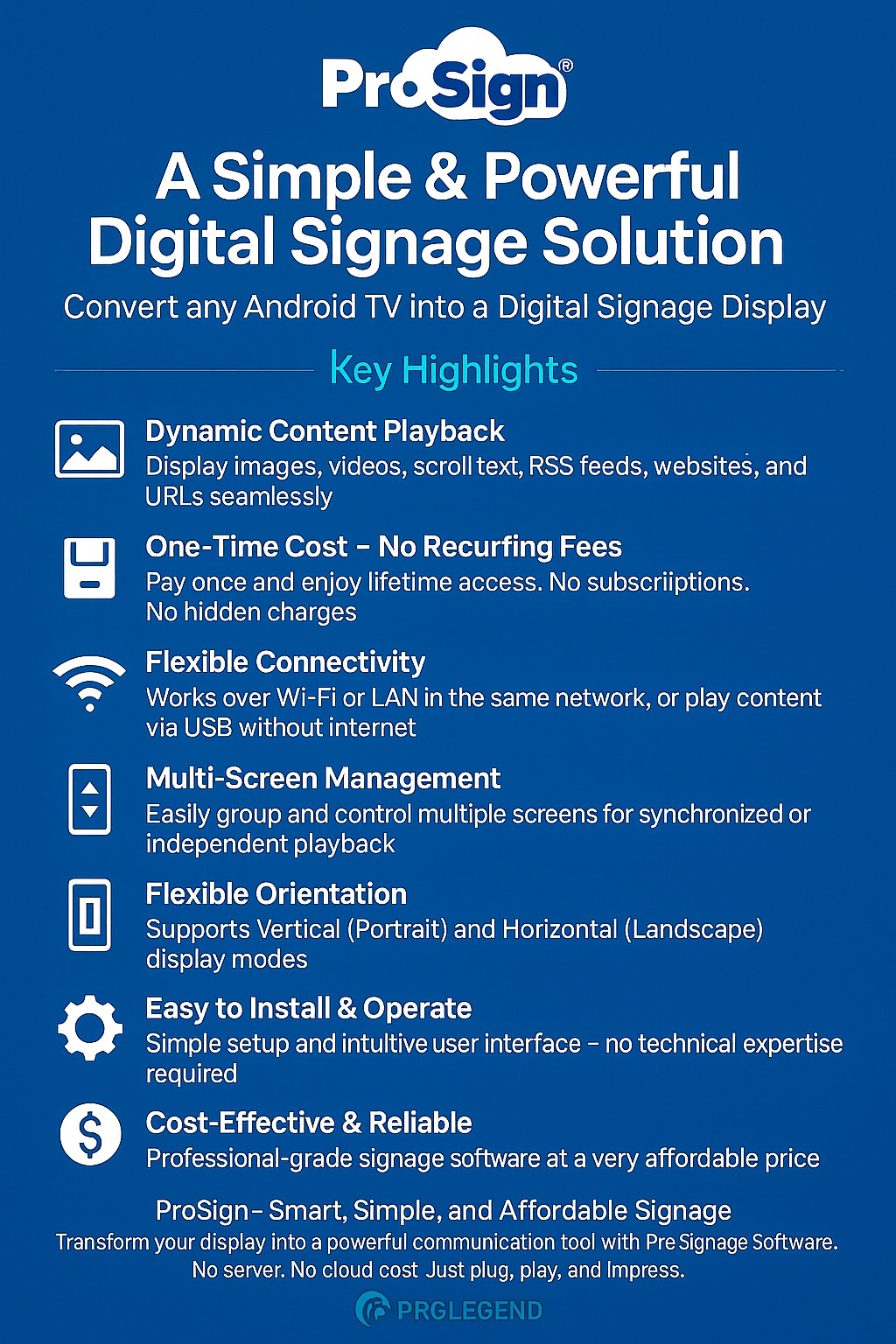 ProSign®

A Simple & Powerful Digital Signage Solution

Convert any Android TV into a Digital Signage Display

Key Highlights

Dynamic Content Playback
Display images, videos, scroll text, RSS feeds, websites, and URLs seamlessly

One-Time Cost – No Recurfing Fees
Pay once and enjoy lifetime access. No subscriiptions. No hidden charges

Flexible Connectivity
Works over Wi-Fi or LAN in the same network, or play content via USB without internet

Multi-Screen Management
Easily group and control multiple screens for synchronized or independent playback

Flexible Orientation
Supports Vertical (Portrait) and Horizontal (Landscape) display modes

Easy to Install & Operate
Simple setup and intultive user interface – no technical expertise required

Cost-Effective & Reliable
Professional-grade signage software at a very affordable price

ProSign– Smart, Simple, and Affordable Signage
Transform your display into a powerful communication tool with Pre Signage Software.
No server. No cloud cost Just plug, play, and Impress.

PRGLEGEND